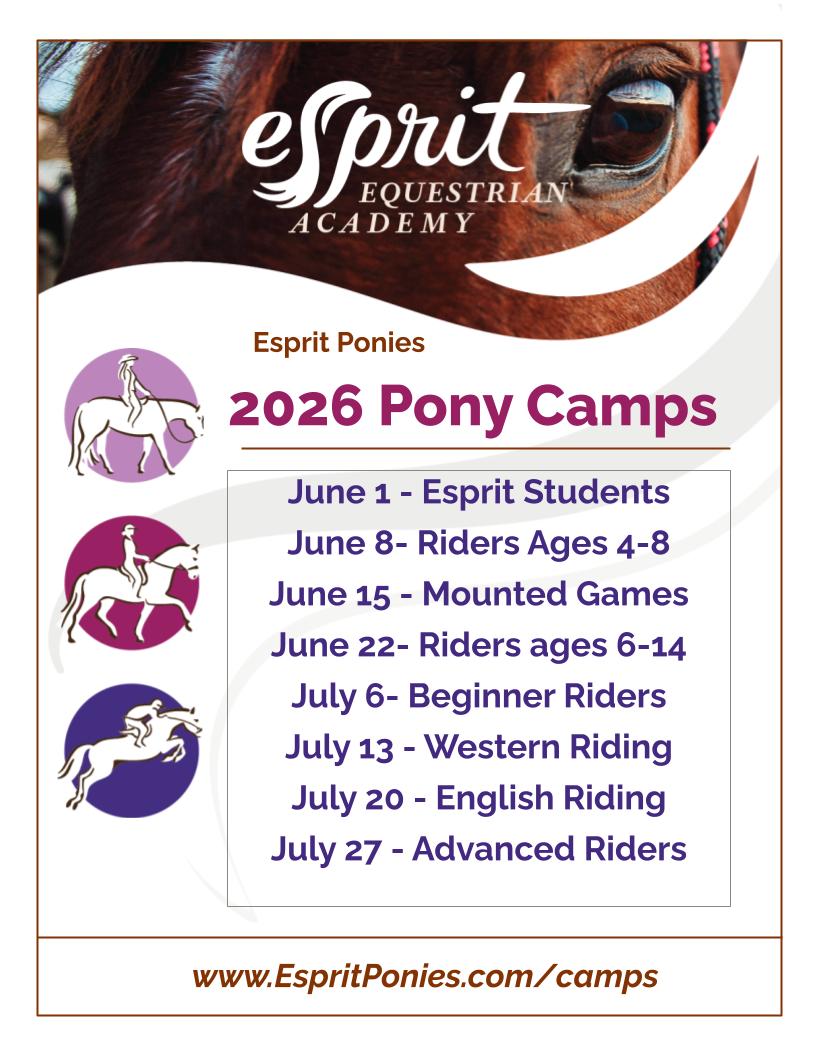 esprit
EQUESTRIAN
ACADEMY

Esprit Ponies

2026 Pony Camps

June 1 - Esprit Students
June 8- Riders Ages 4-8
June 15 - Mounted Games
June 22- Riders ages 6-14
July 6- Beginner Riders
July 13 - Western Riding
July 20 - English Riding
July 27 - Advanced Riders

www.EspritPonies.com/camps